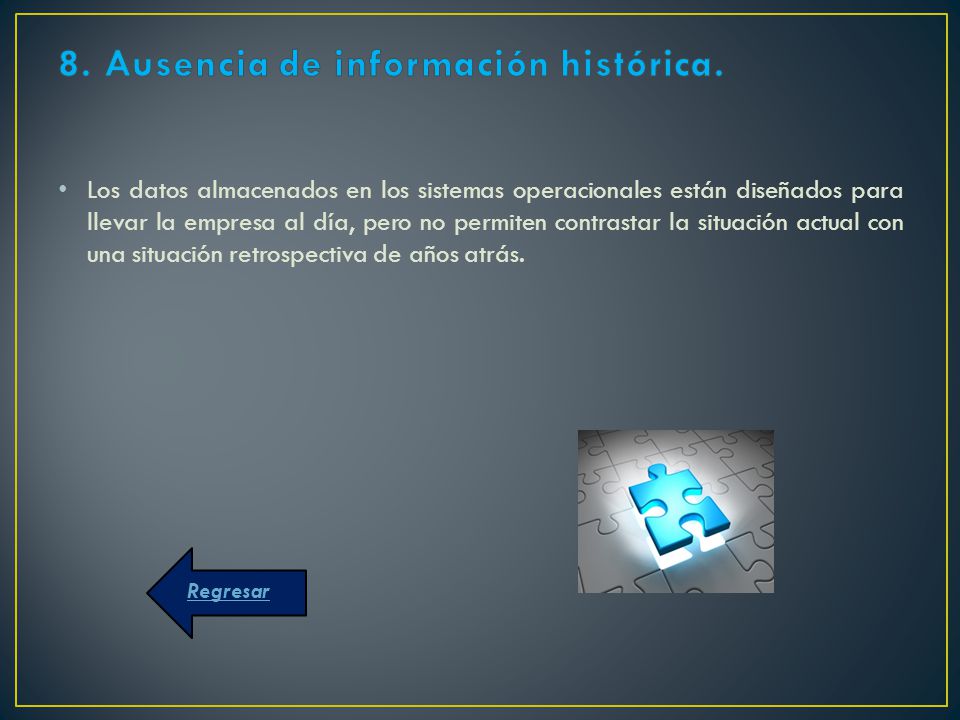 8. Ausencia de información histórica.

• Los datos almacenados en los sistemas operacionales están diseñados para llevar la empresa al día, pero no permiten contrastar la situación actual con una situación retrospectiva de años atrás.

Regresar